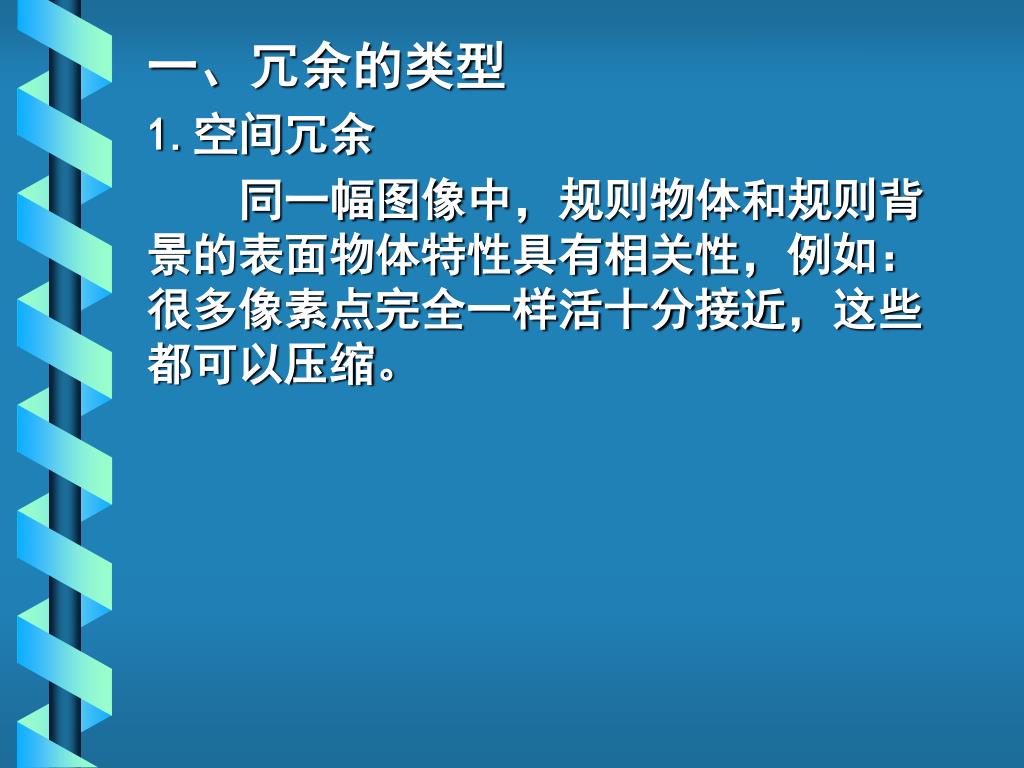 一、冗余的类型

1. 空间冗余

同一幅图像中，规则物体和规则背景的表面物体特性具有相关性，例如：很多像素点完全一样活十分接近，这些都可以压缩。